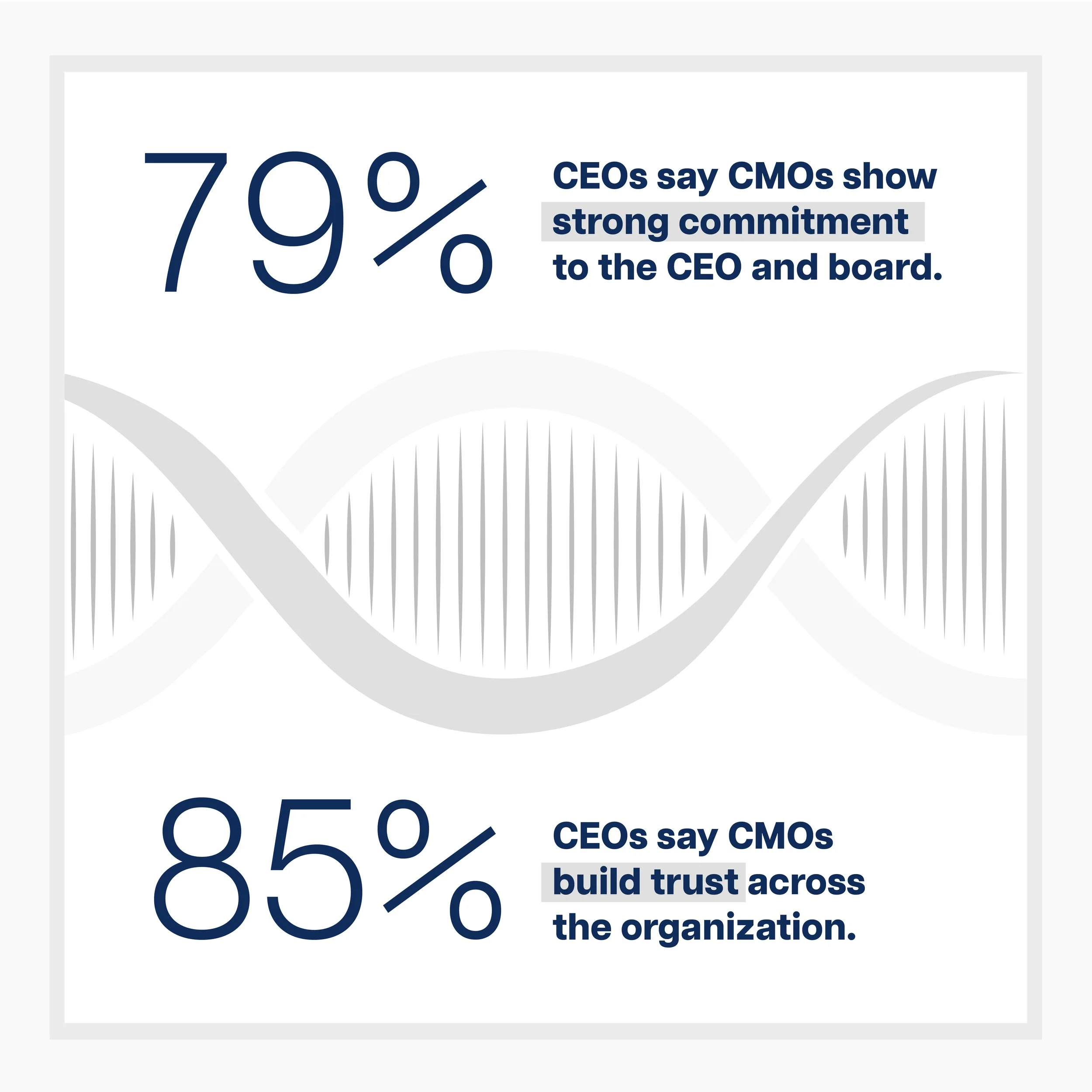 79%

CEOs say CMOs show strong commitment to the CEO and board.

85%

CEOs say CMOs build trust across the organization.